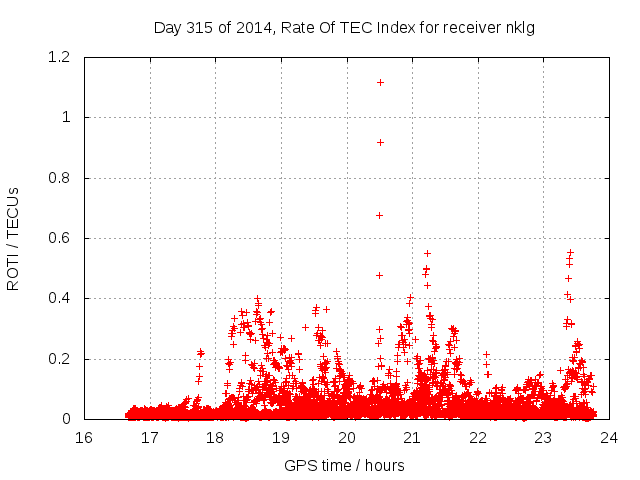 Day 315 of 2014, Rate Of TEC Index for receiver nklg

ROTI / TECUs

1.2
1
0.8
0.6
0.4
0.2
0

16
17
18
19
20
21
22
23
24

GPS time / hours